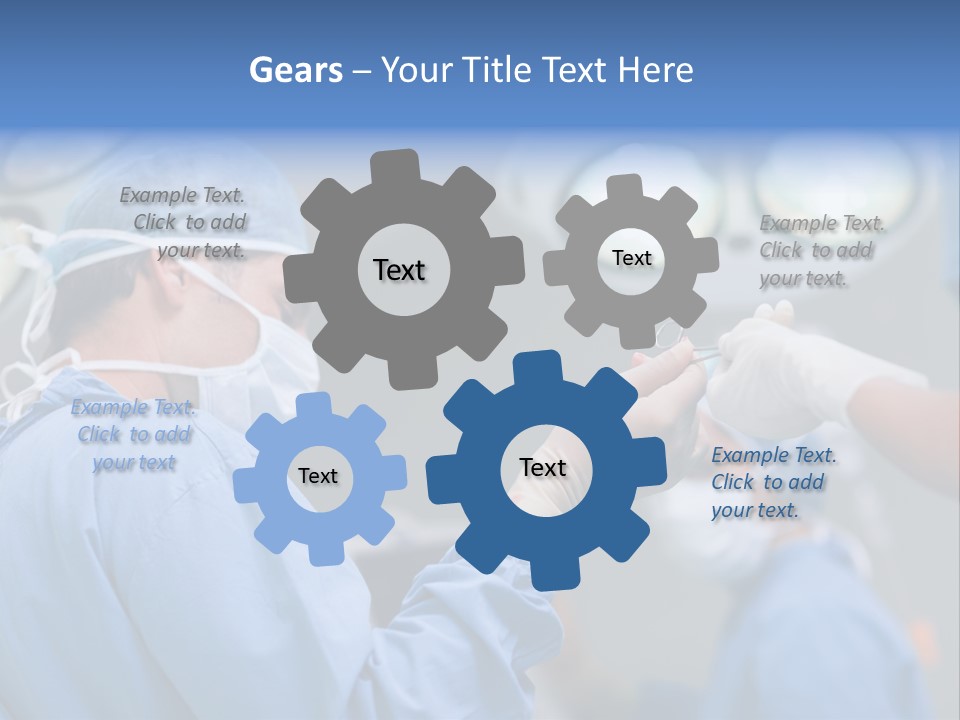 Gears – Your Title Text Here

Example Text. Click to add your text.

Text

Text

Example Text. Click to add your text.

Example Text. Click to add your text

Text

Text

Example Text. Click to add your text.